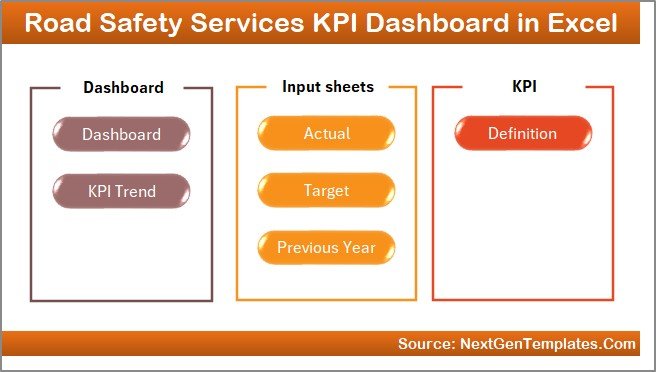 Road Safety Services KPI Dashboard in Excel

Dashboard

Dashboard

KPI Trend

Input sheets

Actual

Target

Previous Year

KPI

Definition

Source: NextGenTemplates.Com